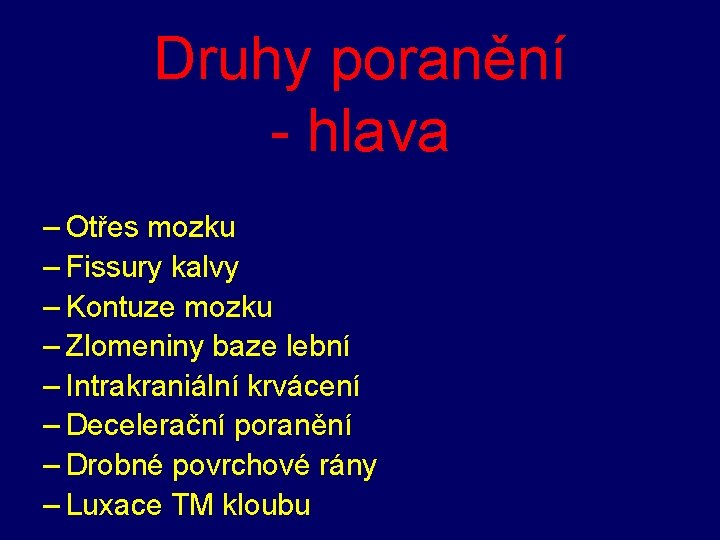 Druhy poranění - hlava

– Otřes mozku
– Fissury kalvy
– Kontuze mozku
– Zlomeniny baze lební
– Intrakraniální krvácení
– Decelerační poranění
– Drobné povrchové rány
– Luxace TM kloubu